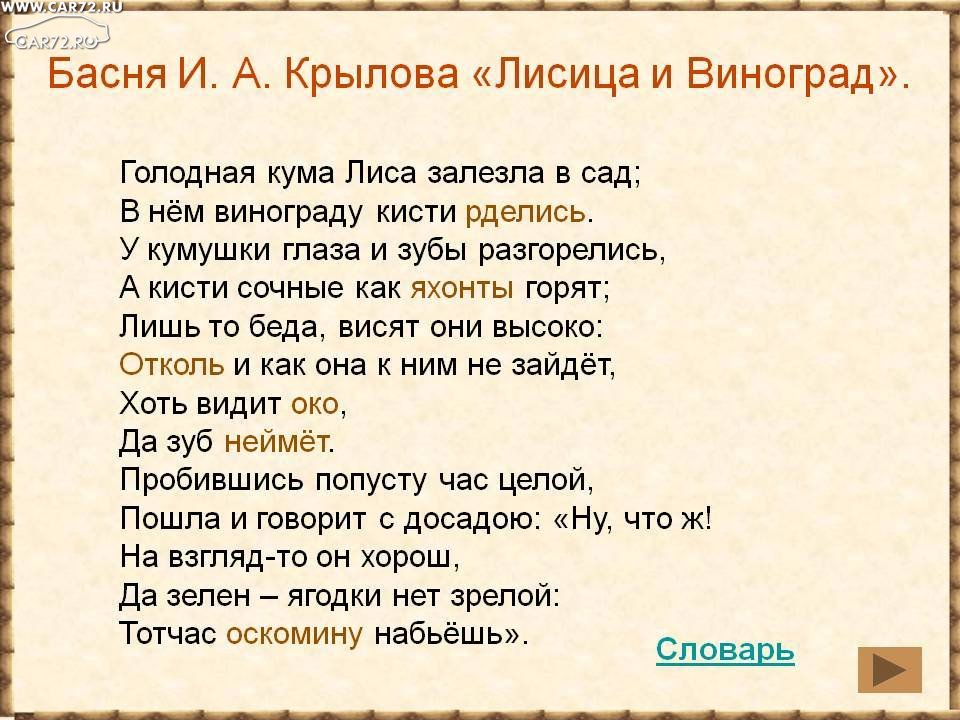 WWW.CAR72.RU
CAR72.RU

Басня И. А. Крылова «Лисица и Виноград».

Голодная кума Лиса залезла в сад;
В нём винограду кисти рделись.
У кумушки глаза и зубы разгорелись,
А кисти сочные как яхонты горят;
Лишь то беда, висят они высоко:
Отколь и как она к ним не зайдёт,
Хоть видит око,
Да зуб неймёт.
Пробившись попусту час целой,
Пошла и говорит с досадою: «Ну, что ж!
На взгляд-то он хорош,
Да зелен – ягодки нет зрелой:
Тотчас оскомину набьёшь».

Словарь